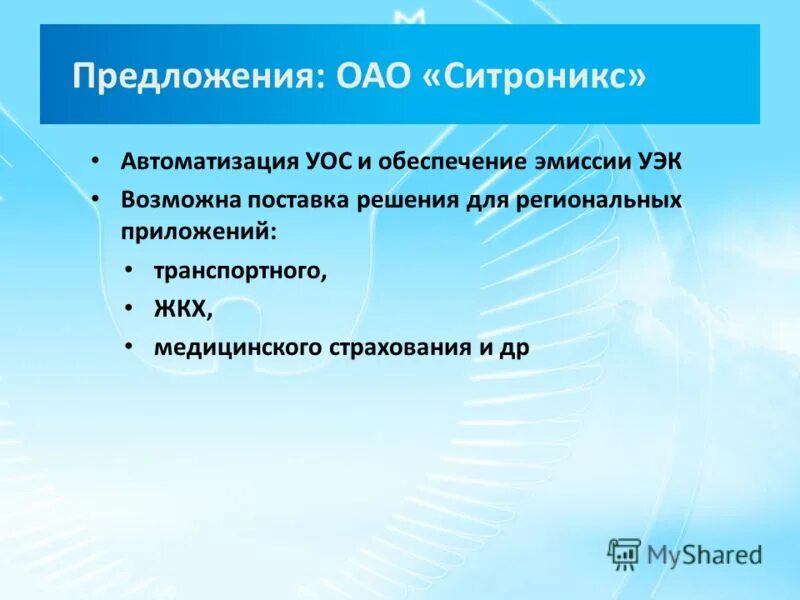 Предложения: ОАО «Ситроникс»

• Автоматизация УОС и обеспечение эмиссии УЭК
• Возможна поставка решения для региональных приложений:
  • транспортного,
  • ЖКХ,
  • медицинского страхования и др

MyShared